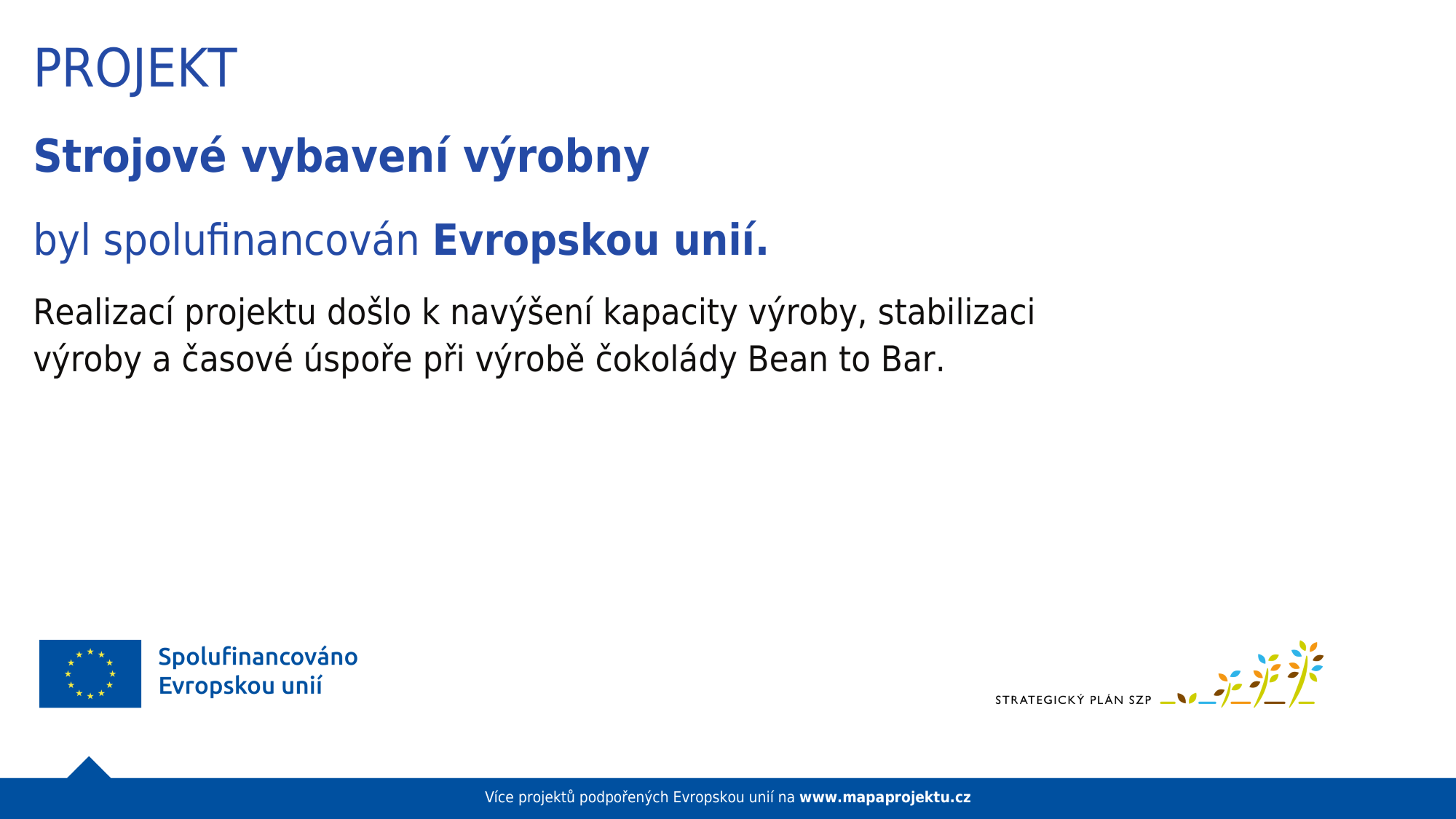 PROJEKT

Strojové vybavení výrobny

byl spolufinancován Evropskou unií.

Realizací projektu došlo k navýšení kapacity výroby, stabilizaci výroby a časové úspoře při výrobě čokolády Bean to Bar.

Spolufinancováno Evropskou unií

STRATEGICKÝ PLÁN SZP

Více projektů podpořených Evropskou unií na www.mapaprojektu.cz